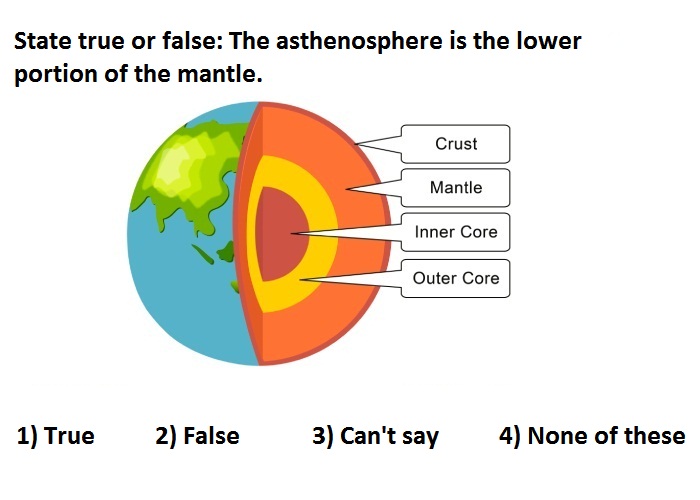 State true or false: The asthenosphere is the lower portion of the mantle.

Crust
Mantle
Inner Core
Outer Core

1) True 2) False 3) Can't say 4) None of these